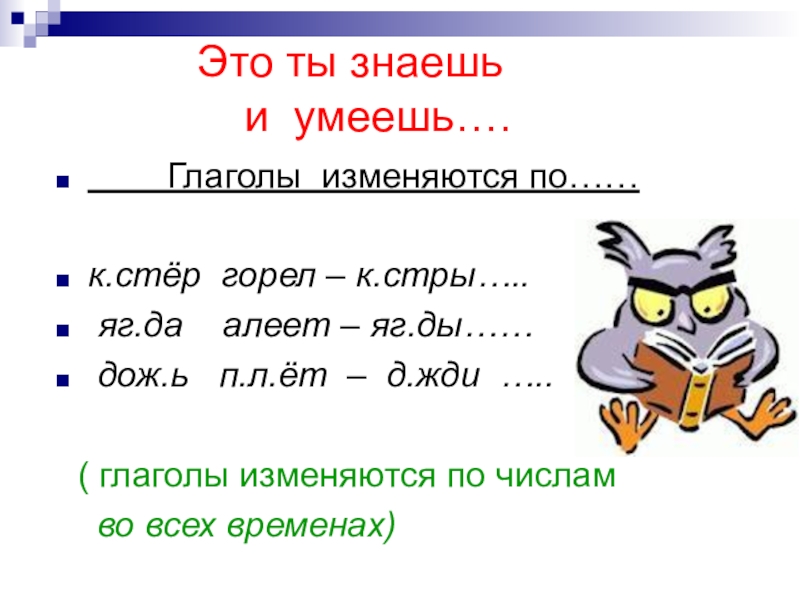 Это ты знаешь и умеешь….

Глаголы изменяются по……

к.стёр горел – к.стры…..

яг.да алеет – яг.ды……

дож.ь п.л.ёт – д.жди …..

( глаголы изменяются по числам во всех временах)